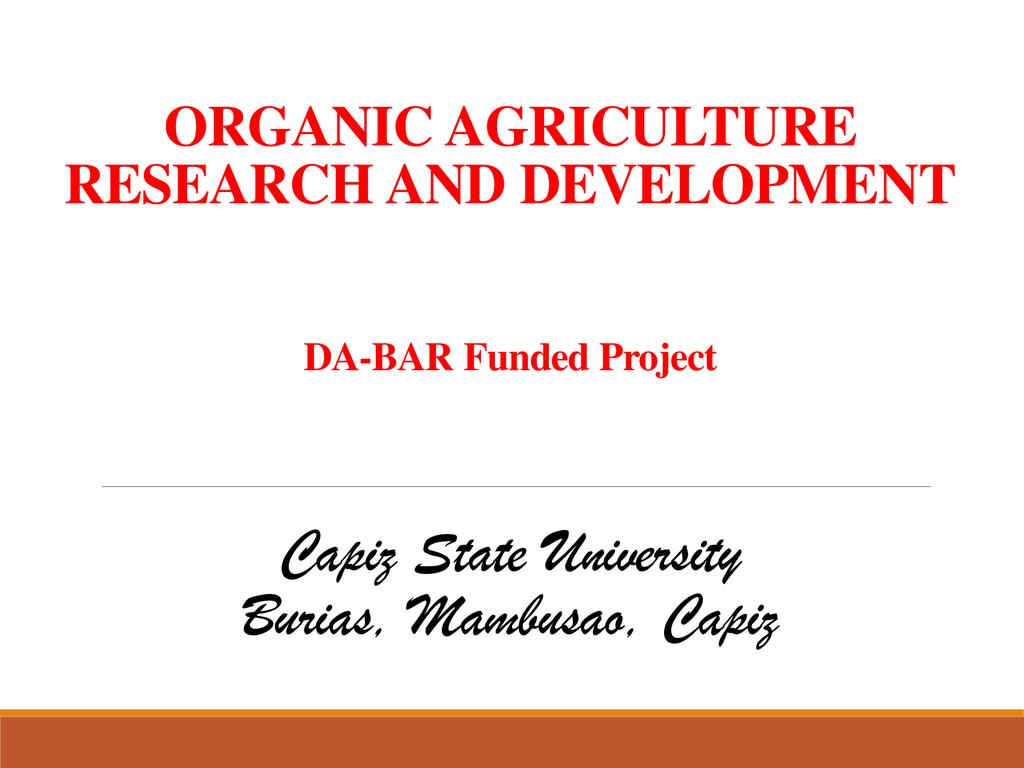 ORGANIC AGRICULTURE RESEARCH AND DEVELOPMENT

DA-BAR Funded Project

Capiz State University
Burias, Mambusao, Capiz